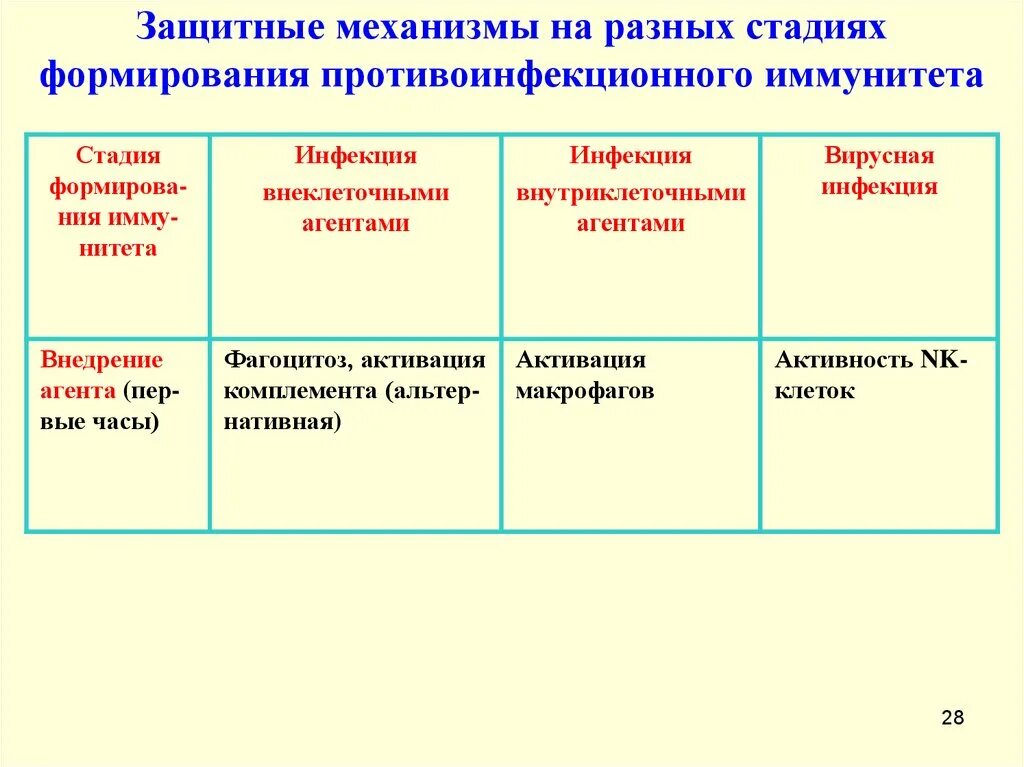 Защитные механизмы на разных стадиях формирования противоинфекционного иммунитета

| Стадия формирования иммунитета | Инфекция внеклеточными агентами | Инфекция внутриклеточными агентами | Вирусная инфекция |
|---|---|---|---|
| Внедрение агента (первые часы) | Фагоцитоз, активация комплемента (альтернативная) | Активация макрофагов | Активность NK-клеток |

28